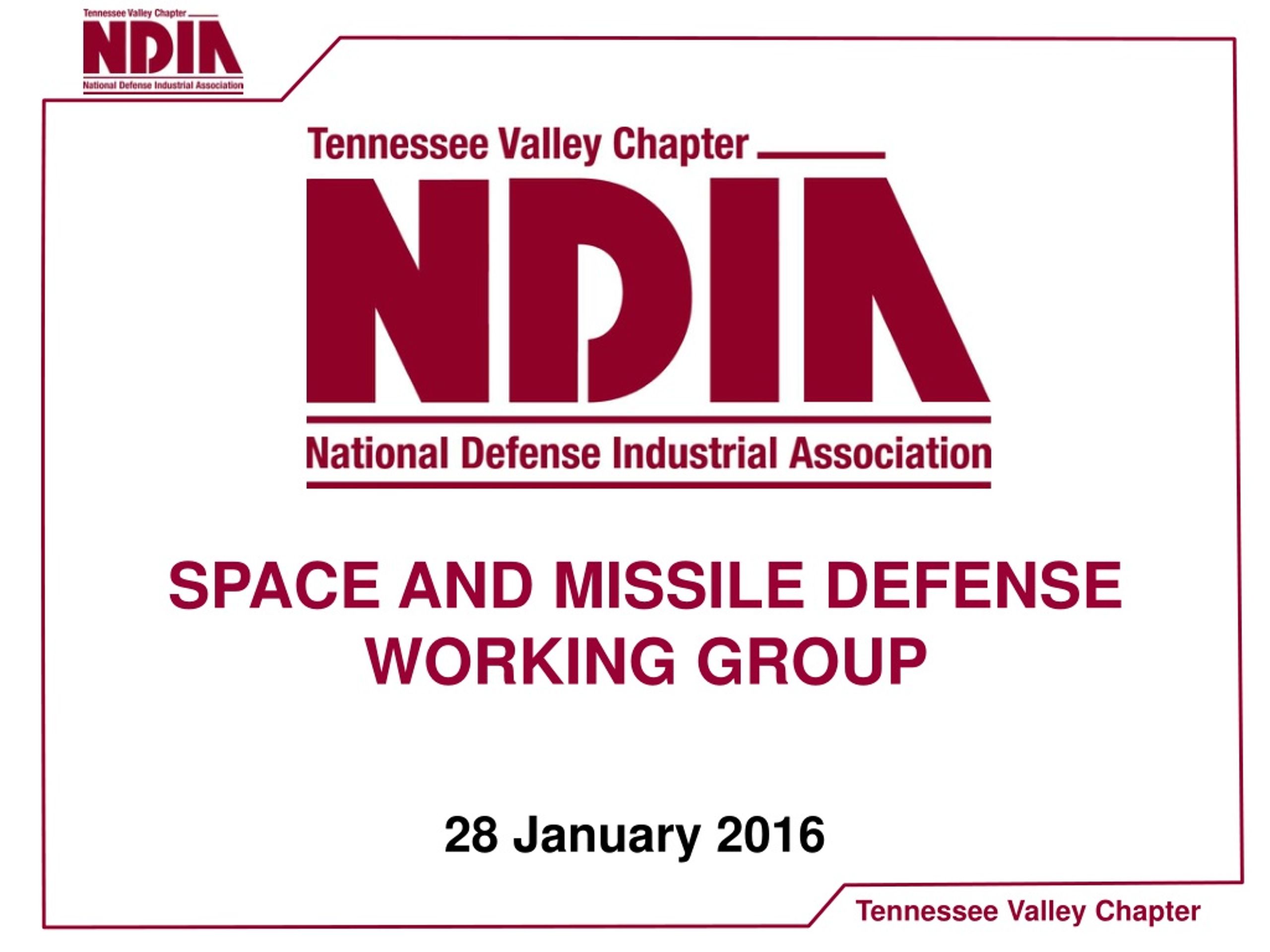 Tennessee Valley Chapter
NDIA
National Defense Industrial Association

Tennessee Valley Chapter
NDIA
National Defense Industrial Association

SPACE AND MISSILE DEFENSE WORKING GROUP

28 January 2016

Tennessee Valley Chapter